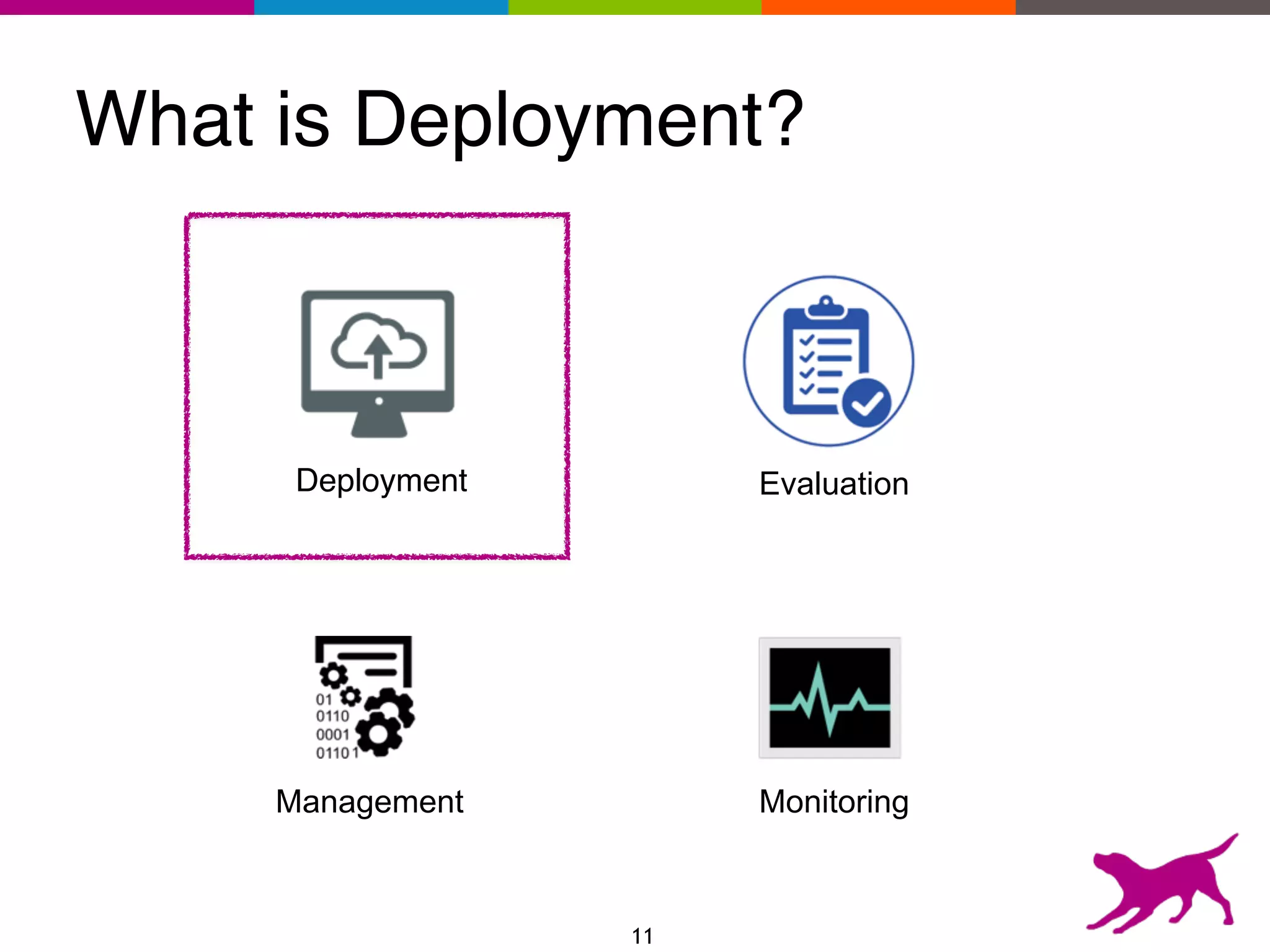 What is Deployment?

Deployment

Evaluation

01
0110
0001
01101

Management

Monitoring

11